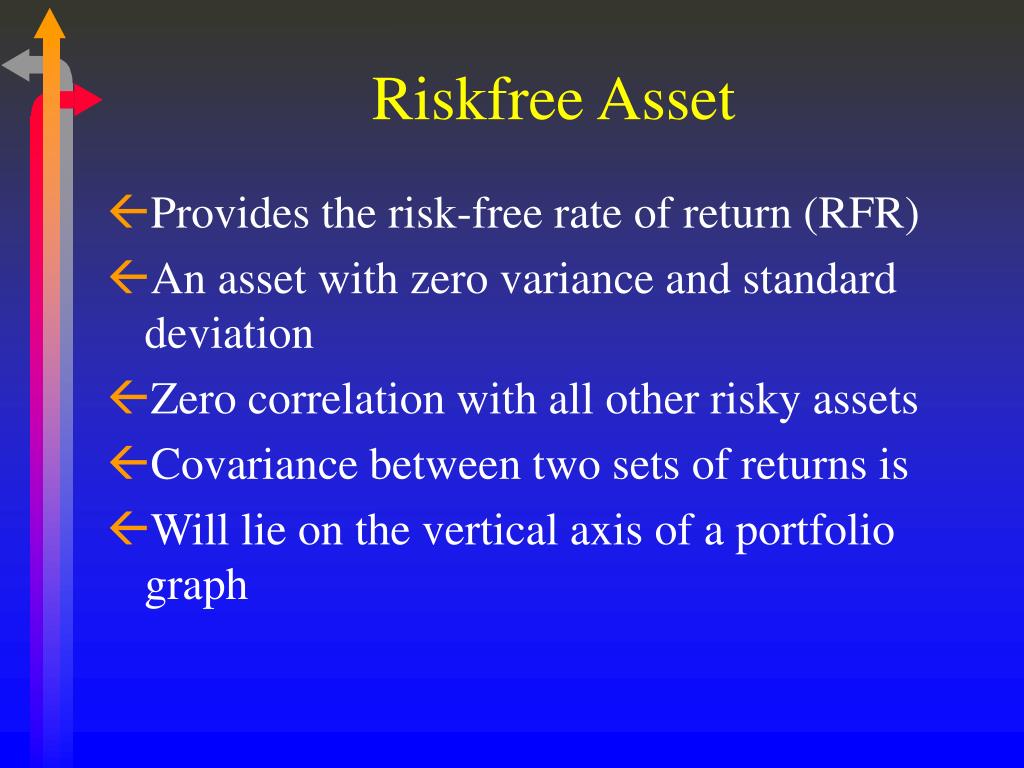 Riskfree Asset

Provides the risk-free rate of return (RFR)

An asset with zero variance and standard deviation

Zero correlation with all other risky assets

Covariance between two sets of returns is

Will lie on the vertical axis of a portfolio graph